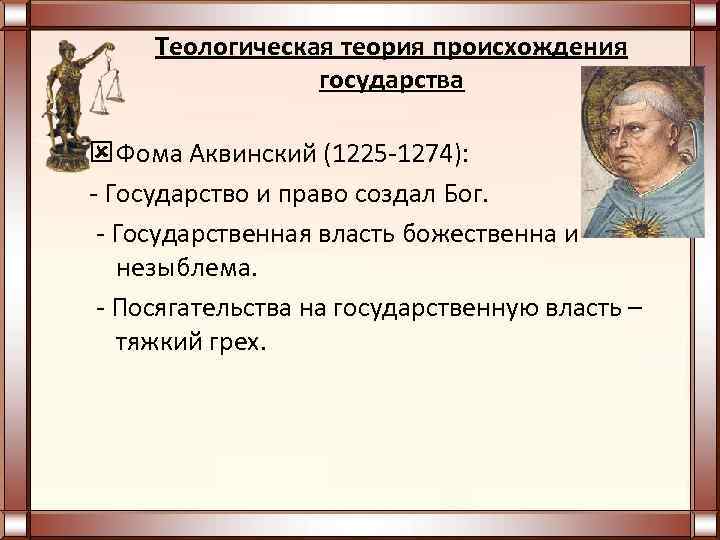 Теологическая теория происхождения государства

Фома Аквинский (1225-1274):

- Государство и право создал Бог.

- Государственная власть божественна и незыблема.

- Посягательства на государственную власть – тяжкий грех.